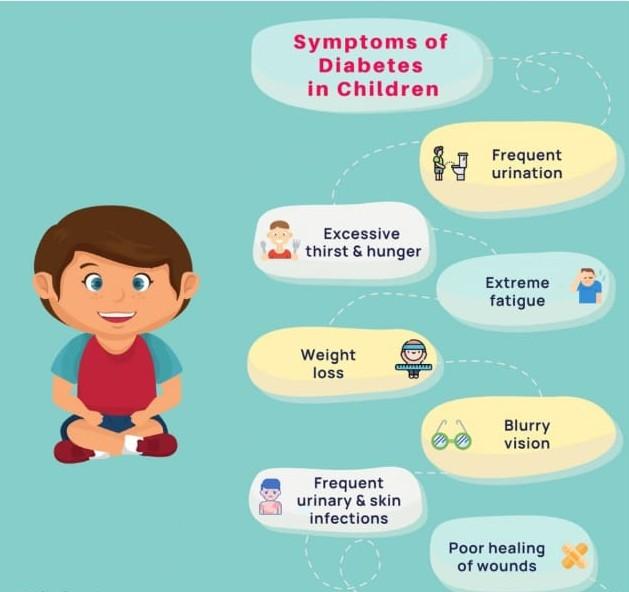 Symptoms of Diabetes in Children

Frequent urination

Excessive thirst & hunger

Extreme fatigue

Weight loss

Blurry vision

Frequent urinary & skin infections

Poor healing of wounds